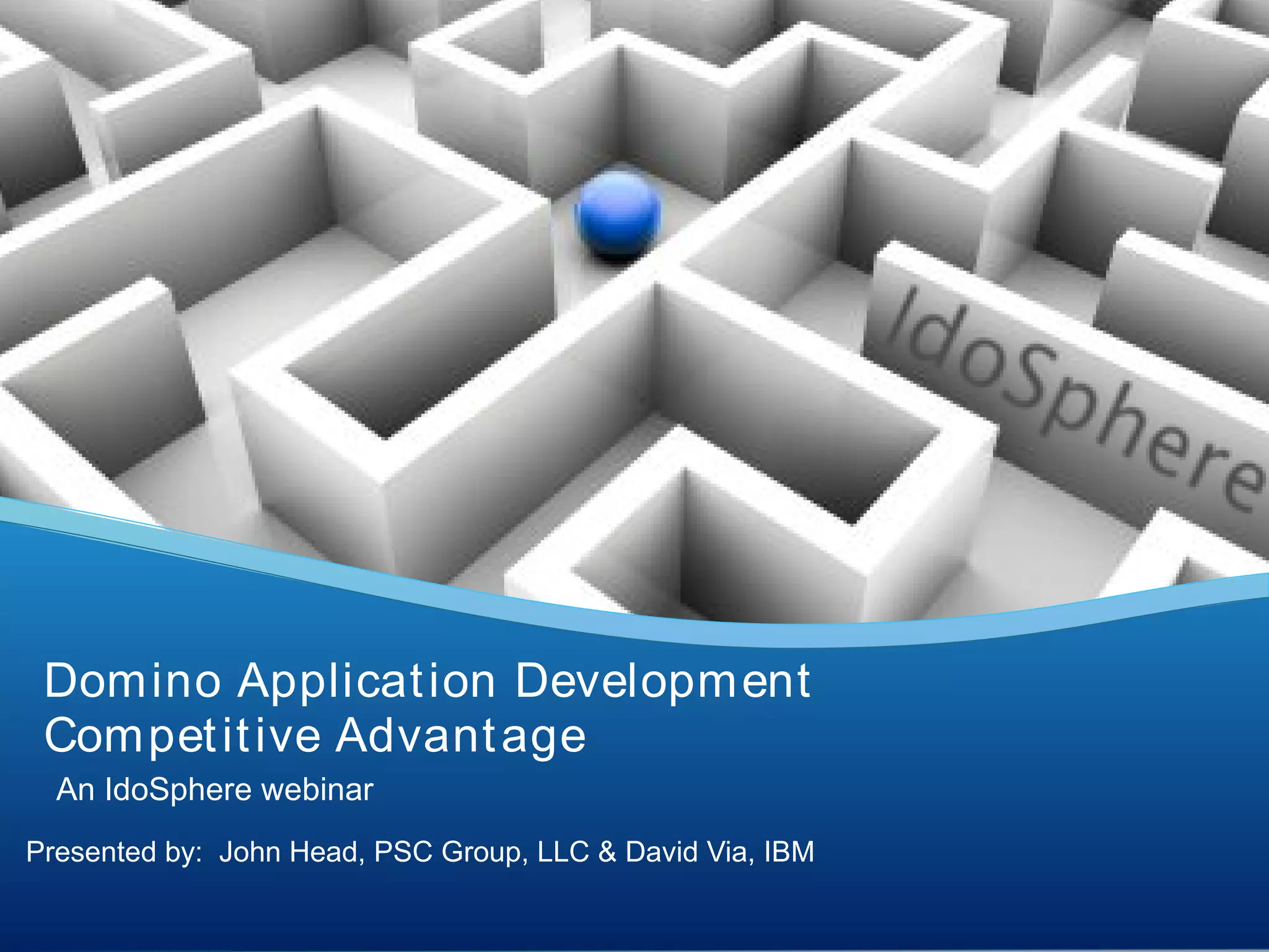 IdoSphere

Domino Application Development Competitive Advantage

An IdoSphere webinar

Presented by: John Head, PSC Group, LLC & David Via, IBM